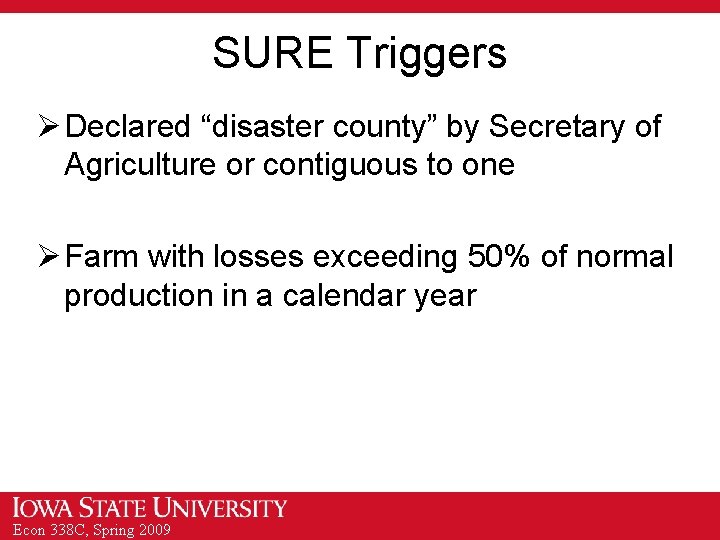 SURE Triggers

➢ Declared “disaster county” by Secretary of Agriculture or contiguous to one

➢ Farm with losses exceeding 50% of normal production in a calendar year

IOWA STATE UNIVERSITY
Econ 338C, Spring 2009